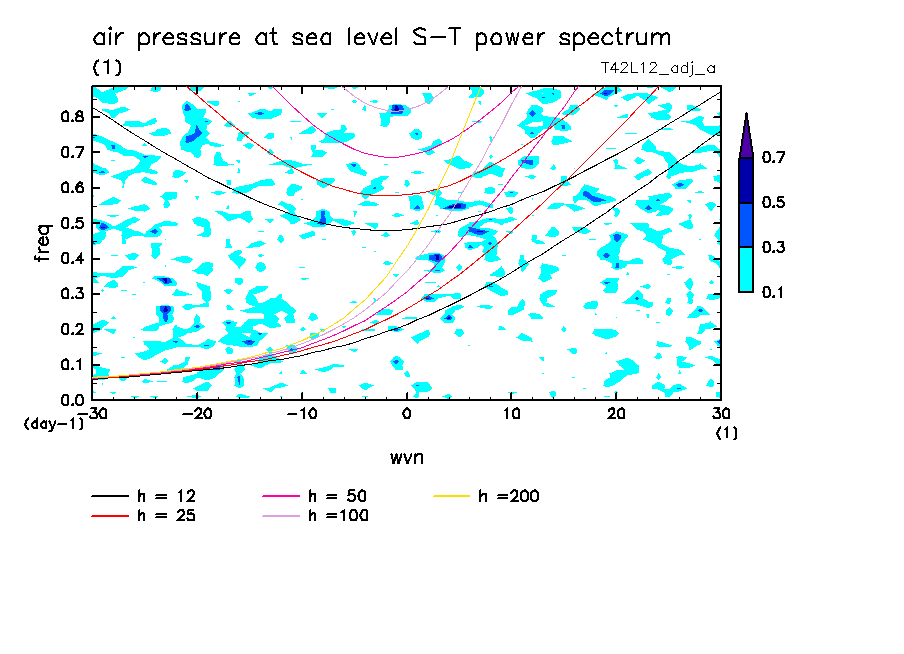 air pressure at sea level S-T power spectrum
(1)
T42L12_adj_a

freq
0.8
0.7
0.6
0.5
0.4
0.3
0.2
0.1
0.0
(day-1)
-30
-20
-10
0
10
20
30
(1)
wvn

0.7
0.5
0.3
0.1

h = 12
h = 25
h = 50
h =100
h =200